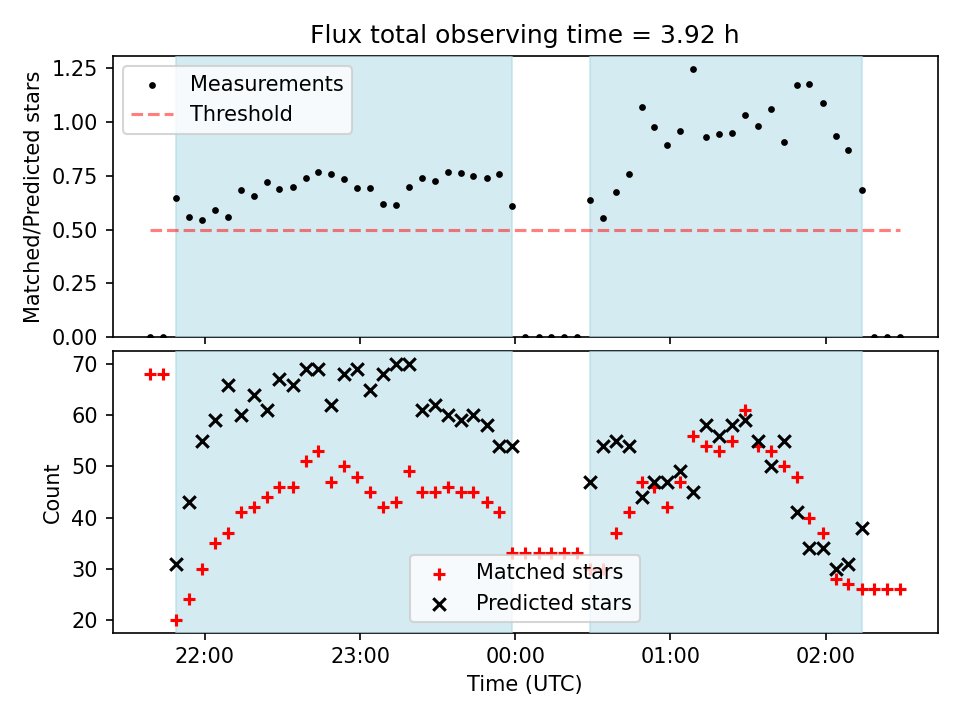 Flux total observing time = 3.92 h

Matched/Predicted stars

1.25
1.00
0.75
0.50
0.25
0.00

Measurements
Threshold

Count

70
60
50
40
30
20

Matched stars
Predicted stars

22:00
23:00
00:00
01:00
02:00

Time (UTC)